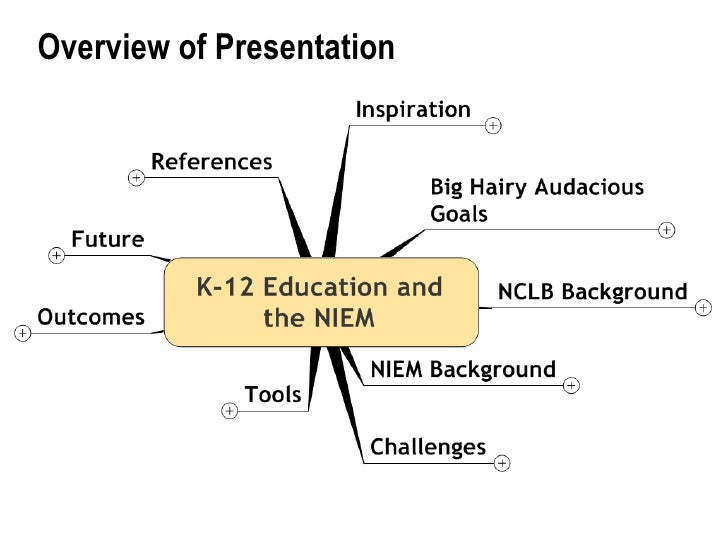 Overview of Presentation

K-12 Education and the NIEM

Inspiration

Big Hairy Audacious Goals

NCLB Background

NIEM Background

Challenges

Tools

Outcomes

Future

References